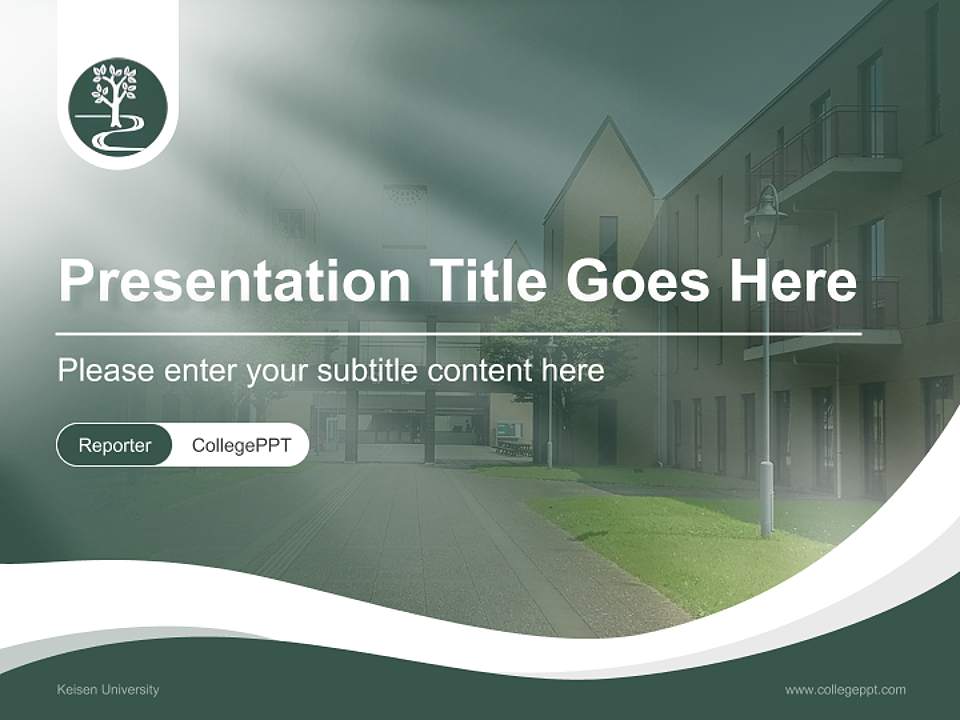 Presentation Title Goes Here

Please enter your subtitle content here

Reporter CollegePPT

Keisen University

www.collegeppt.com